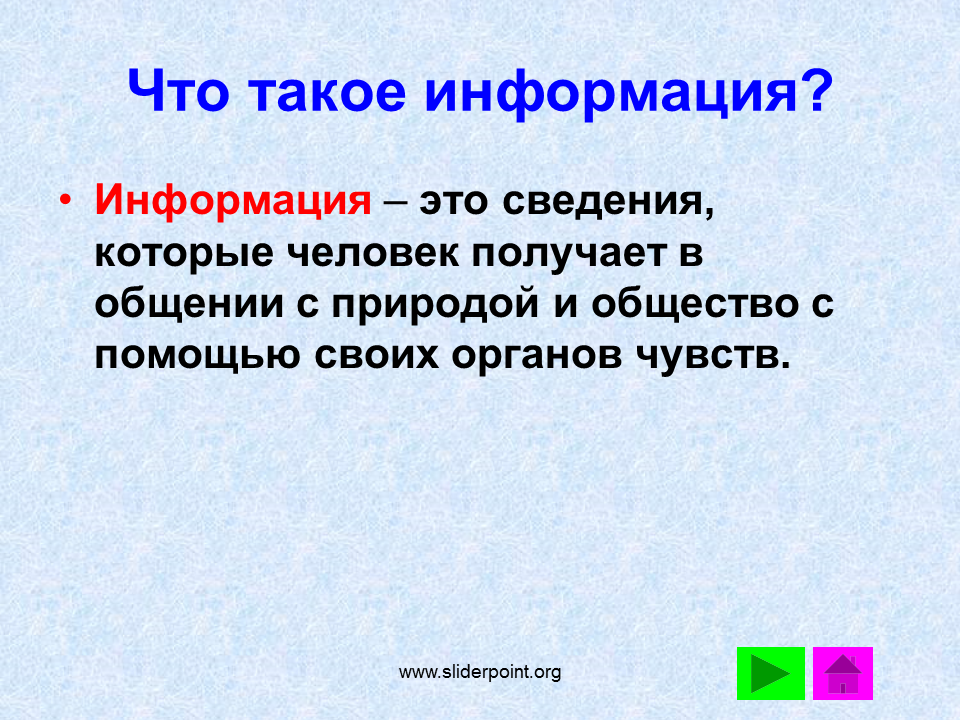 Что такое информация?

• Информация – это сведения, которые человек получает в общении с природой и общество с помощью своих органов чувств.

www.sliderpoint.org